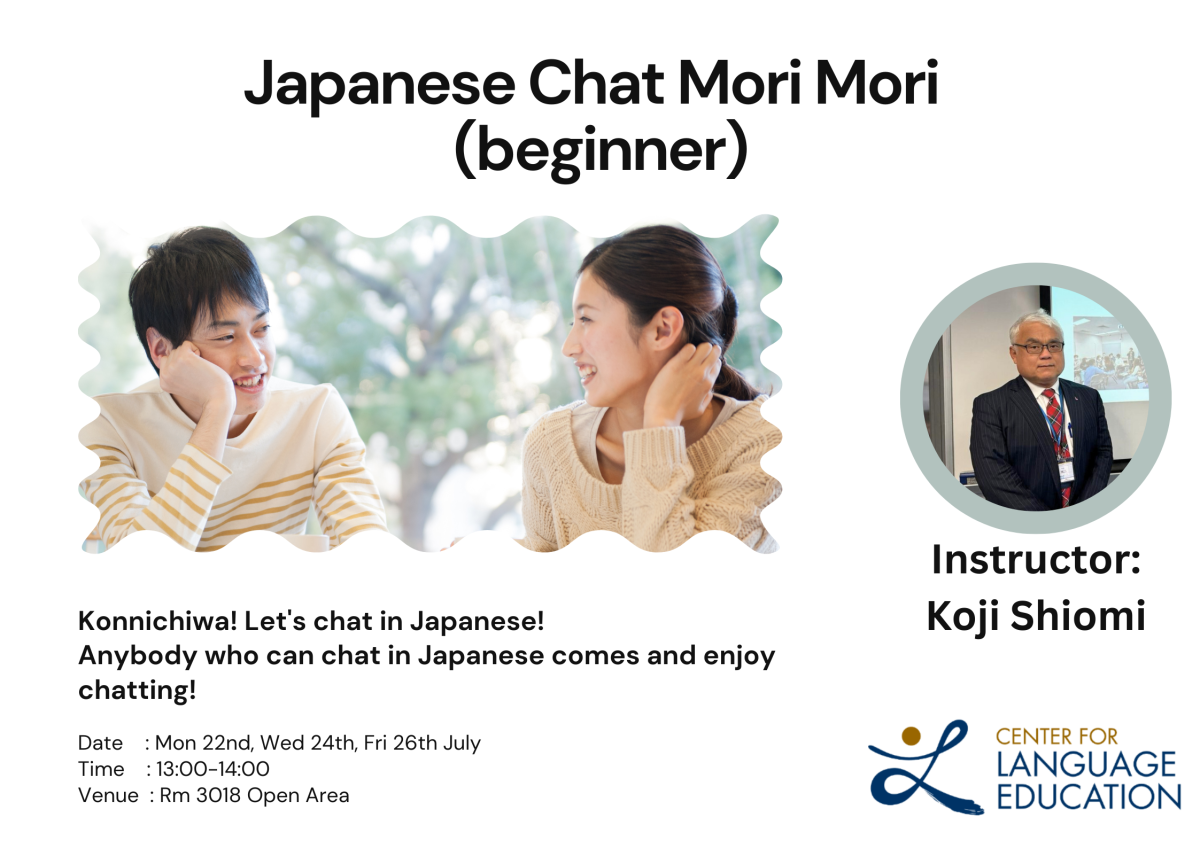 Japanese Chat Mori Mori (beginner)

Instructor: Koji Shiomi

Konnichiwa! Let's chat in Japanese!
Anybody who can chat in Japanese comes and enjoy chatting!

Date : Mon 22nd, Wed 24th, Fri 26th July
Time : 13:00-14:00
Venue : Rm 3018 Open Area

CENTER FOR LANGUAGE EDUCATION